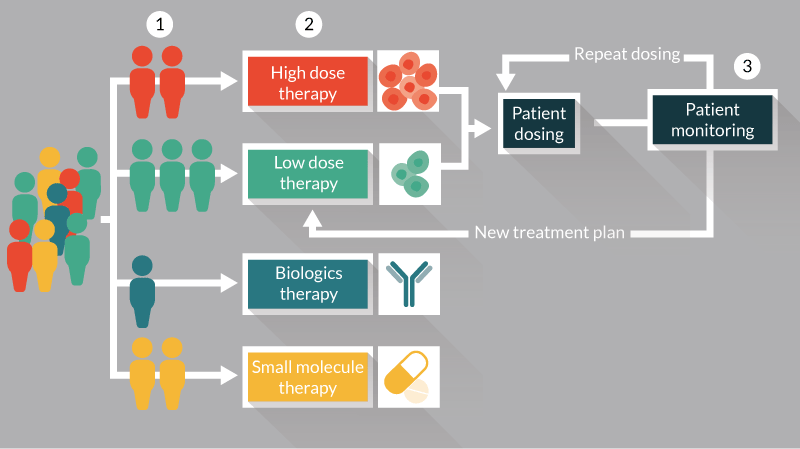 1

2

High dose therapy

Low dose therapy

Biologics therapy

Small molecule therapy

Repeat dosing

3

Patient dosing

Patient monitoring

New treatment plan